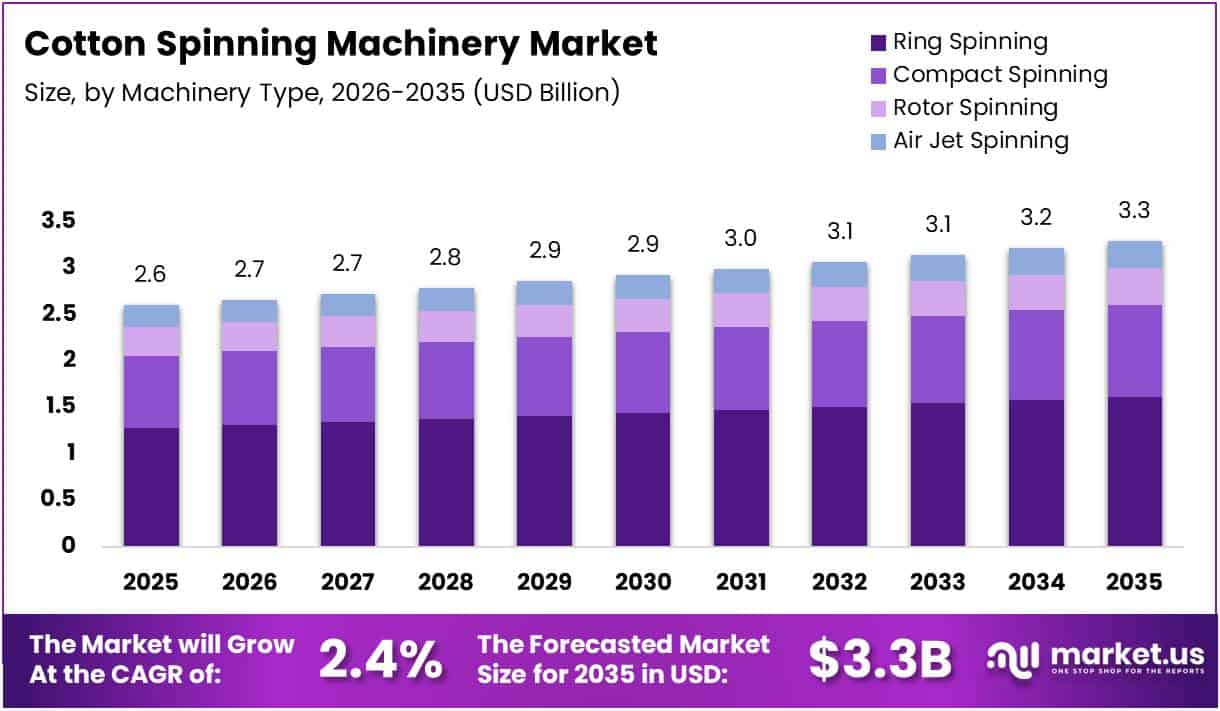 Cotton Spinning Machinery Market
Size, by Machinery Type, 2026-2035 (USD Billion)

Ring Spinning
Compact Spinning
Rotor Spinning
Air Jet Spinning

3.5
3
2.5
2
1.5
1
0.5
0

2.6 2.7 2.7 2.8 2.9 2.9 3.0 3.1 3.1 3.2 3.3

2025 2026 2027 2028 2029 2030 2031 2032 2033 2034 2035

The Market will Grow At the CAGR of: 2.4%
The Forecasted Market Size for 2035 in USD: $3.3B
market.us
ONE STOP SHOP FOR THE REPORTS